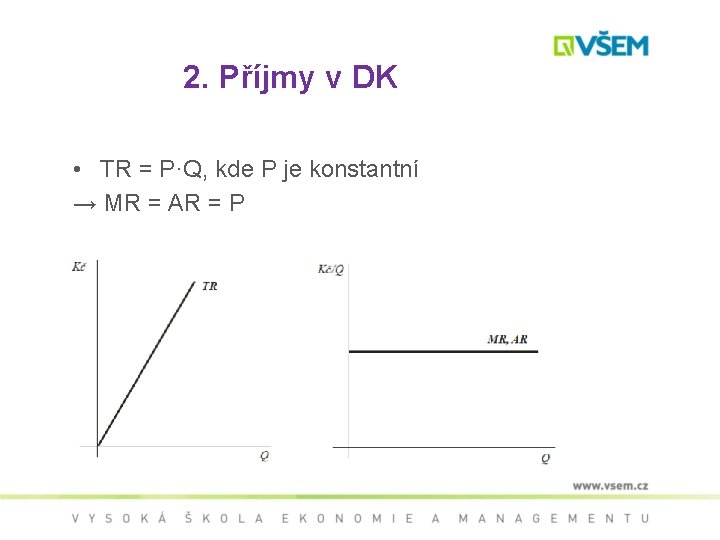 VŠEM

2. Příjmy v DK

• TR = P·Q, kde P je konstantní
→ MR = AR = P

Kč
TR
Q

Kč/Q
MR, AR
Q

www.vsem.cz

VYSOKÁ ŠKOLA EKONOMIE A MANAGEMENTU